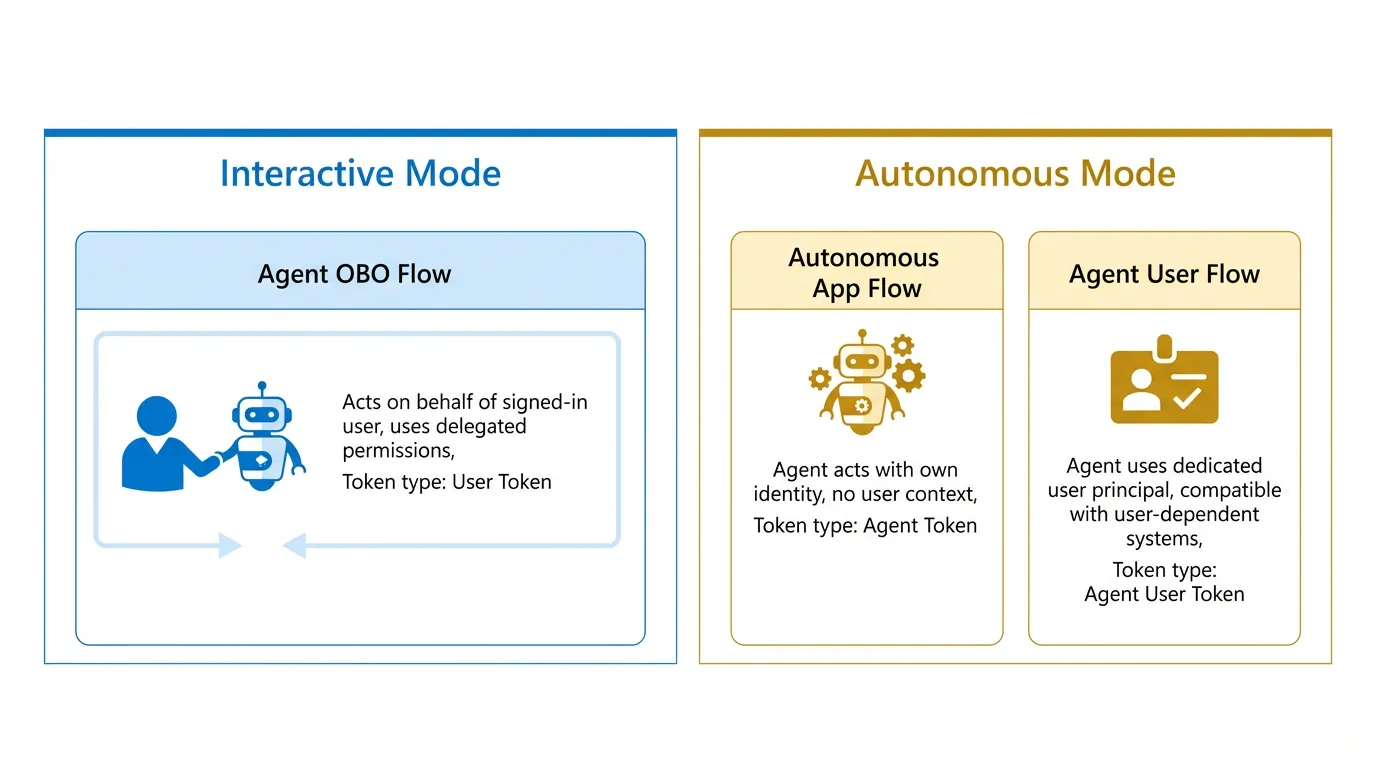 Interactive Mode

Agent OBO Flow

Acts on behalf of signed-in user, uses delegated permissions,

Token type: User Token

Autonomous Mode

Autonomous App Flow

Agent acts with own identity, no user context,

Token type: Agent Token

Agent User Flow

Agent uses dedicated user principal, compatible with user-dependent systems,

Token type: Agent User Token